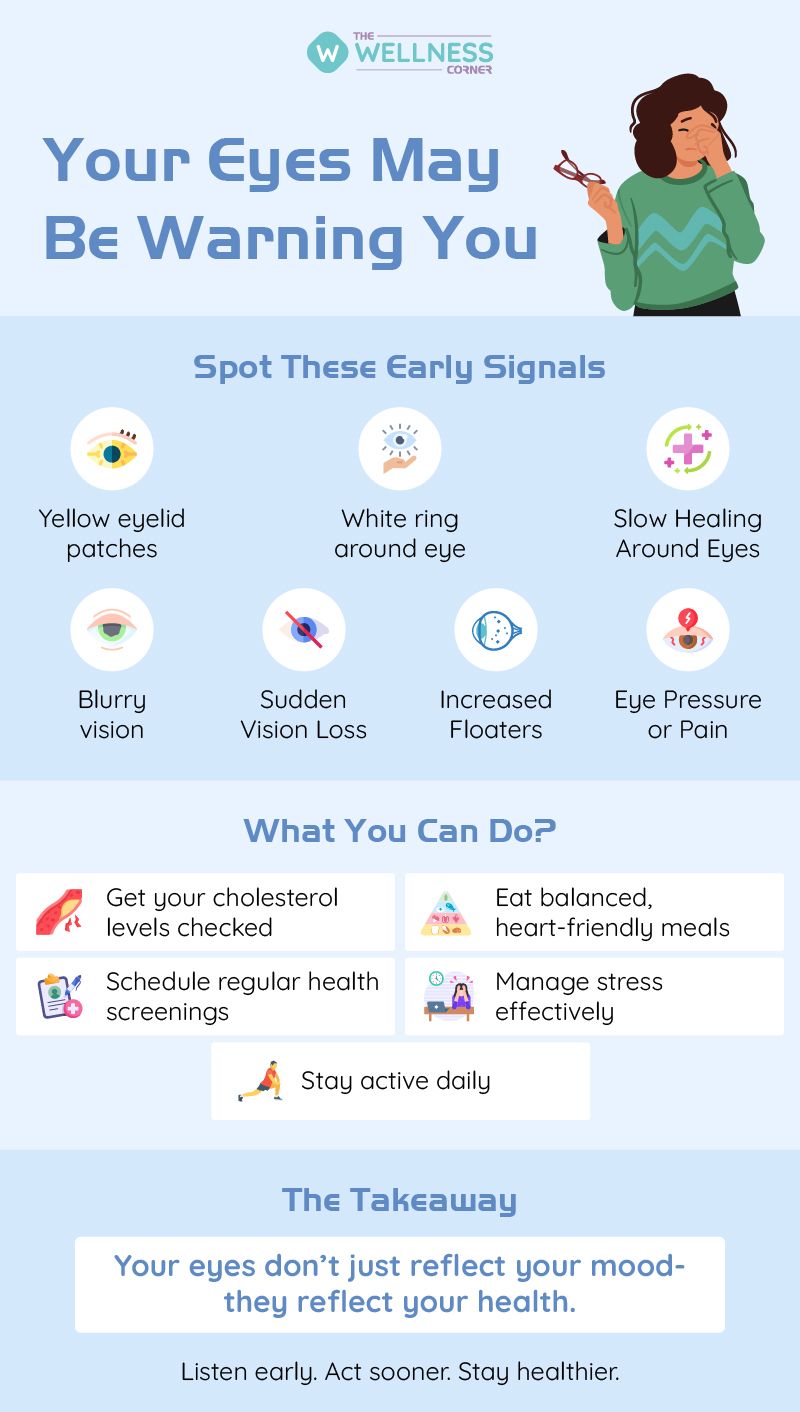 W THE WELLNESS CORNER

Your Eyes May Be Warning You

Spot These Early Signals

Yellow eyelid patches

White ring around eye

Slow Healing Around Eyes

Blurry vision

Sudden Vision Loss

Increased Floaters

Eye Pressure or Pain

What You Can Do?

Get your cholesterol levels checked

Eat balanced, heart-friendly meals

Schedule regular health screenings

Manage stress effectively

Stay active daily

The Takeaway

Your eyes don't just reflect your mood- they reflect your health.

Listen early. Act sooner. Stay healthier.